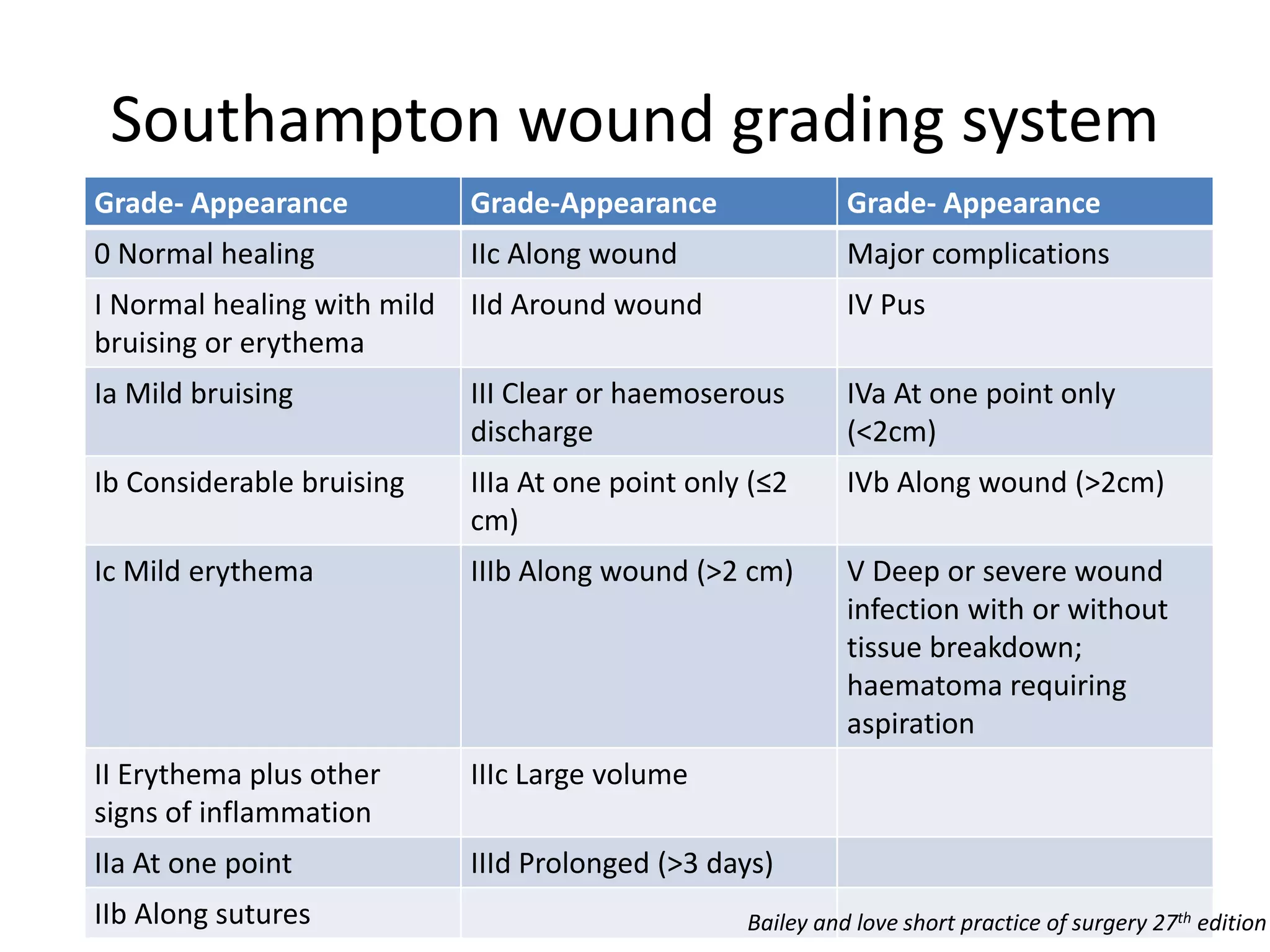 Southampton wound grading system

| Grade- Appearance | Grade-Appearance | Grade- Appearance |
|---|---|---|
| 0 Normal healing | IIc Along wound | Major complications |
| I Normal healing with mild bruising or erythema | IId Around wound | IV Pus |
| Ia Mild bruising | III Clear or haemoserous discharge | IVa At one point only (<2cm) |
| Ib Considerable bruising | IIIa At one point only (≤2 cm) | IVb Along wound (>2cm) |
| Ic Mild erythema | IIIb Along wound (>2 cm) | V Deep or severe wound infection with or without tissue breakdown; haematoma requiring aspiration |
| II Erythema plus other signs of inflammation | IIIc Large volume | |
| IIa At one point | IIId Prolonged (>3 days) | |
| IIb Along sutures | | |

Bailey and love short practice of surgery 27$^{th}$ edition